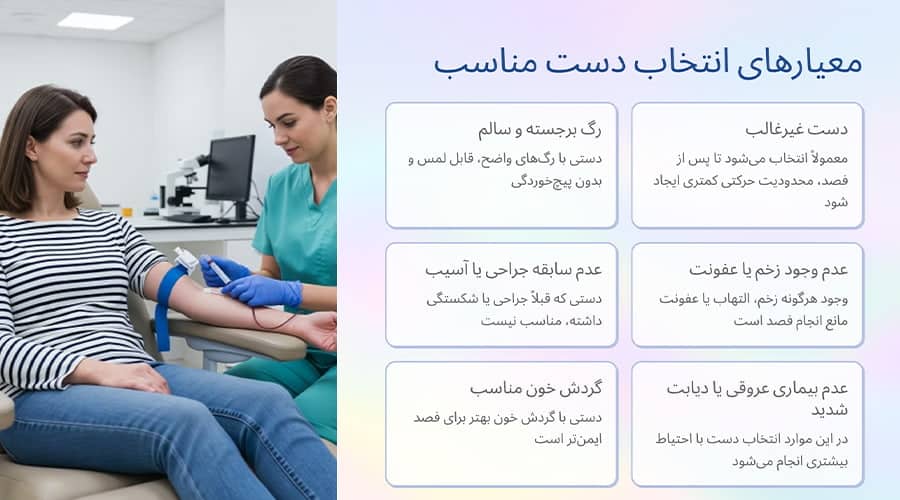 معیارهای انتخاب دست مناسب

دست غیرغالب

معمولاً انتخاب می‌شود تا پس از فصد، محدودیت حرکتی کمتری ایجاد شود

رگ برجسته و سالم

دستی با رگ‌های واضح، قابل لمس و بدون پیچ‌خوردگی

عدم وجود زخم یا عفونت

وجود هرگونه زخم، التهاب یا عفونت مانع انجام فصد است

عدم سابقه جراحی یا آسیب

دستی که قبلاً جراحی یا شکستگی داشته، مناسب نیست

عدم بیماری عروقی یا دیابت شدید

در این موارد انتخاب دست با احتیاط بیشتری انجام می‌شود

گردش خون مناسب

دستی با گردش خون بهتر برای فصد ایمن‌تر است